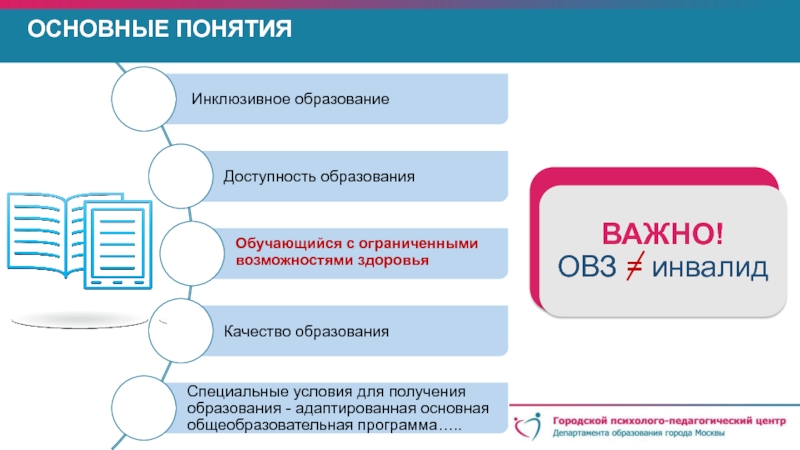 ОСНОВНЫЕ ПОНЯТИЯ

Инклюзивное образование

Доступность образования

Обучающийся с ограниченными возможностями здоровья

Качество образования

Специальные условия для получения образования - адаптированная основная общеобразовательная программа…..

ВАЖНО!
ОВЗ $\neq$ инвалид

Городской психолого-педагогический центр
Департамента образования города Москвы